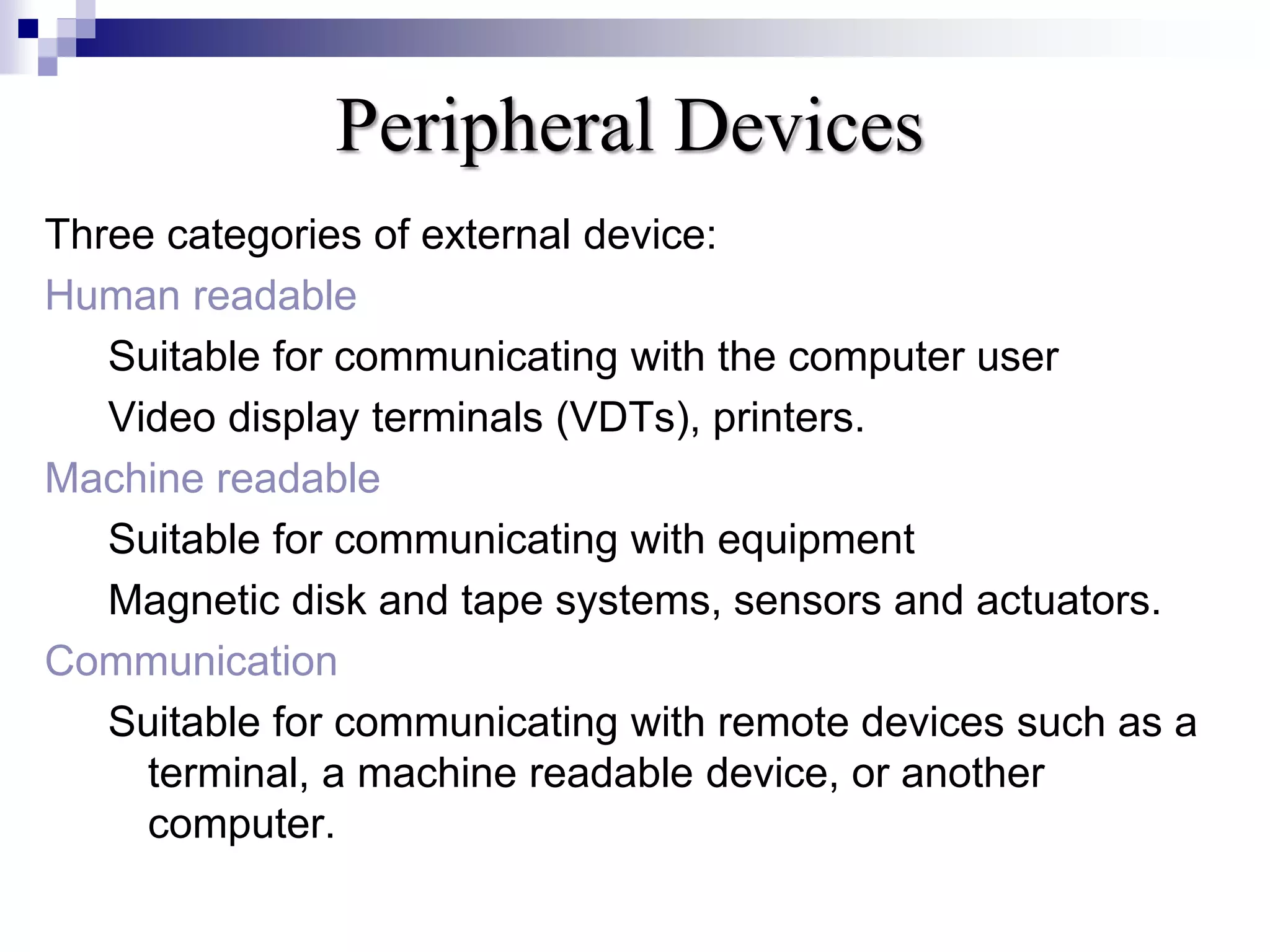 Peripheral Devices

Three categories of external device:

Human readable

Suitable for communicating with the computer user

Video display terminals (VDTs), printers.

Machine readable

Suitable for communicating with equipment

Magnetic disk and tape systems, sensors and actuators.

Communication

Suitable for communicating with remote devices such as a terminal, a machine readable device, or another computer.